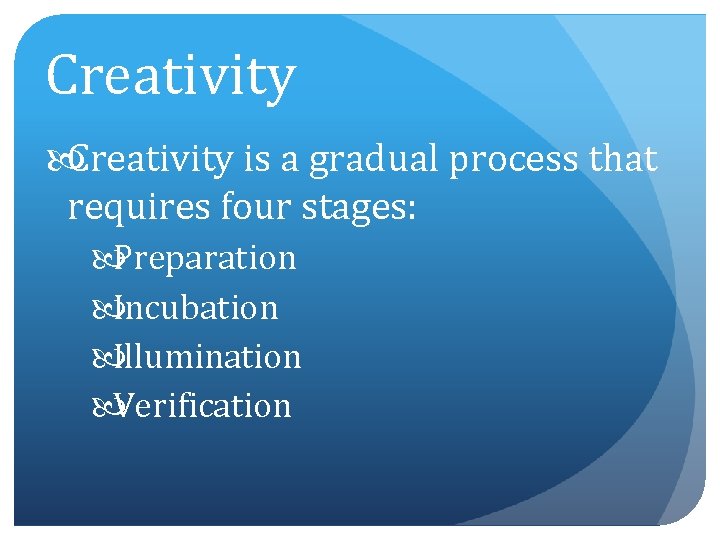 Creativity

Creativity is a gradual process that requires four stages:

Preparation

Incubation

Illumination

Verification